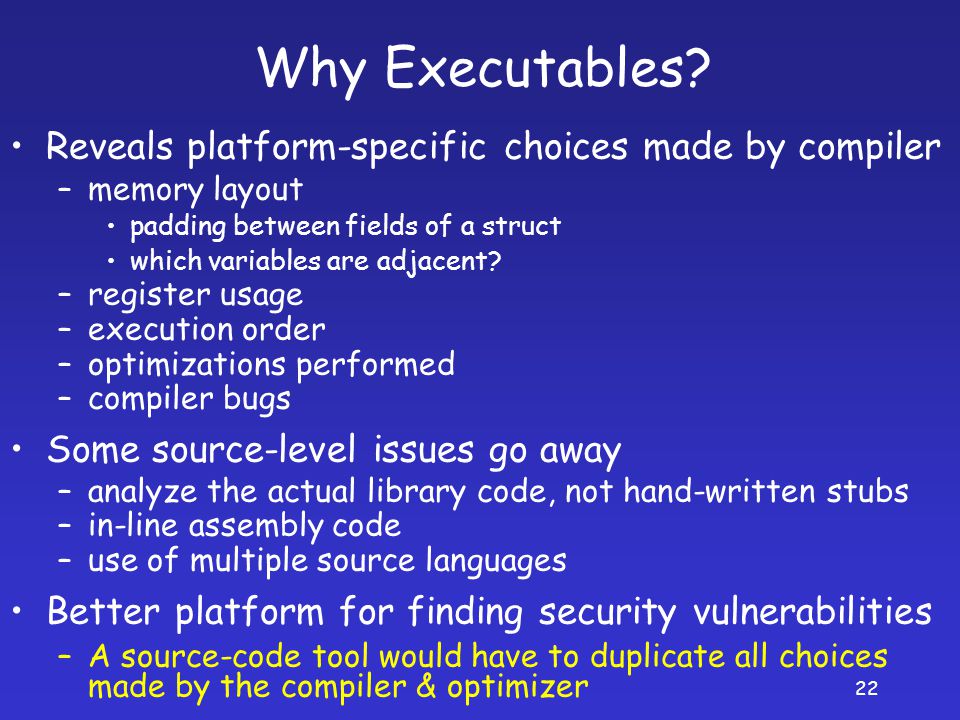 Why Executables?

• Reveals platform-specific choices made by compiler
– memory layout
• padding between fields of a struct
• which variables are adjacent?
– register usage
– execution order
– optimizations performed
– compiler bugs

• Some source-level issues go away
– analyze the actual library code, not hand-written stubs
– in-line assembly code
– use of multiple source languages

• Better platform for finding security vulnerabilities
– A source-code tool would have to duplicate all choices made by the compiler & optimizer

22